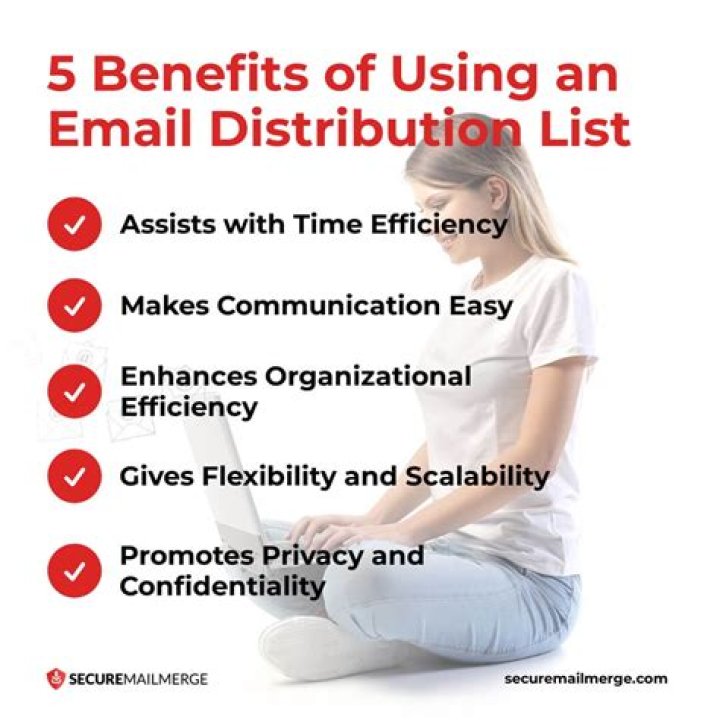 5 Benefits of Using an Email Distribution List

Assists with Time Efficiency

Makes Communication Easy

Enhances Organizational Efficiency

Gives Flexibility and Scalability

Promotes Privacy and Confidentiality

SECUREMAILMERGE

securemailmerge.com